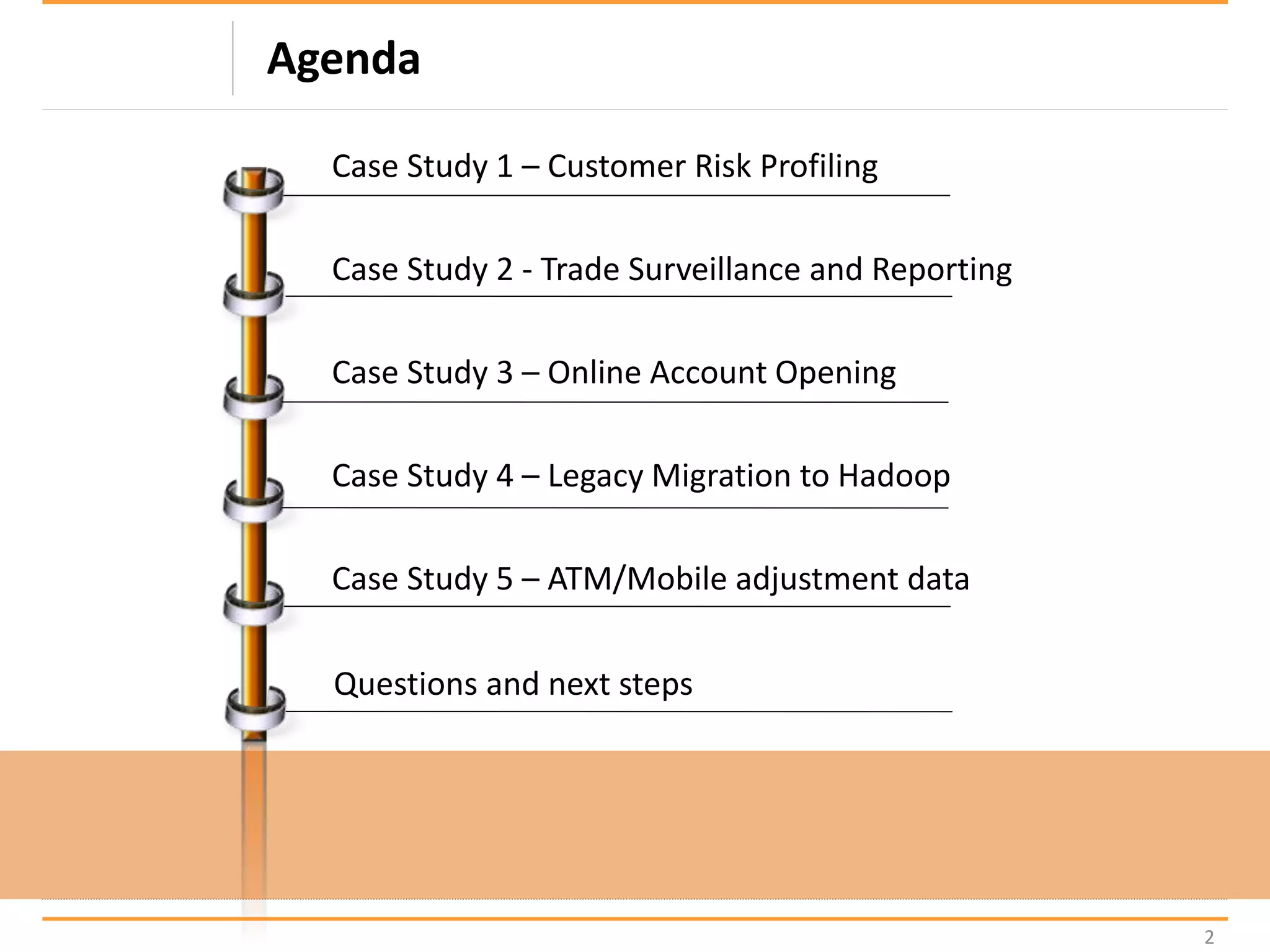 Agenda

Case Study 1 – Customer Risk Profiling

Case Study 2 - Trade Surveillance and Reporting

Case Study 3 – Online Account Opening

Case Study 4 – Legacy Migration to Hadoop

Case Study 5 – ATM/Mobile adjustment data

Questions and next steps

2